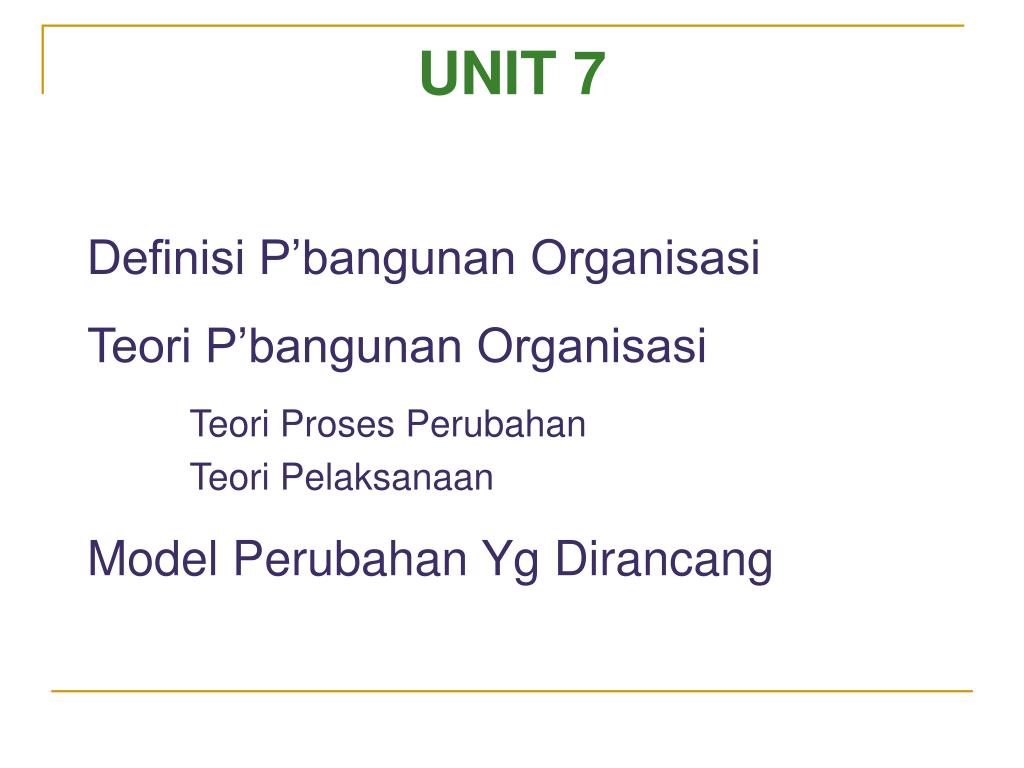 UNIT 7

Definisi P’bangunan Organisasi

Teori P’bangunan Organisasi

Teori Proses Perubahan
Teori Pelaksanaan

Model Perubahan Yg Dirancang